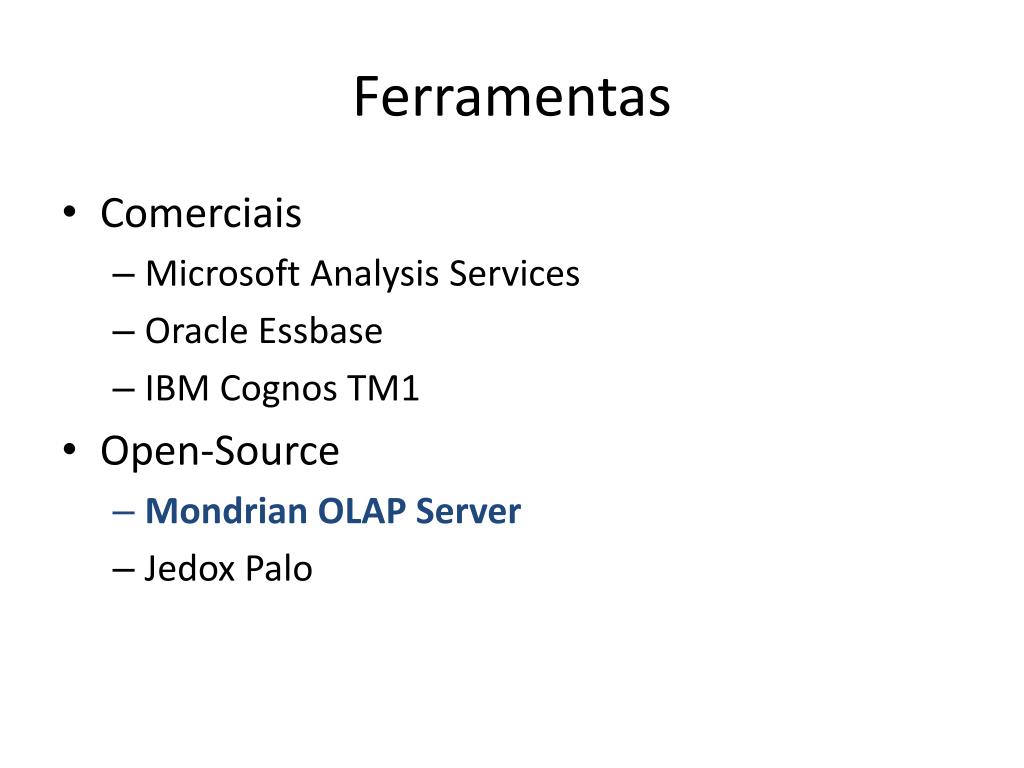 Ferramentas

• Comerciais
– Microsoft Analysis Services
– Oracle Essbase
– IBM Cognos TM1
• Open-Source
– Mondrian OLAP Server
– Jedox Palo